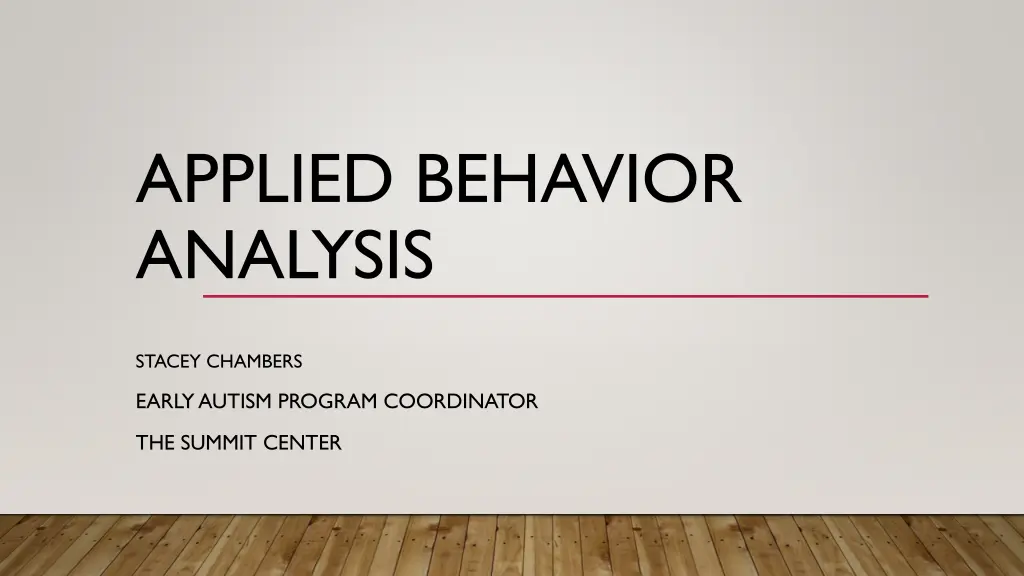 APPLIED BEHAVIOR ANALYSIS

STACEY CHAMBERS

EARLY AUTISM PROGRAM COORDINATOR

THE SUMMIT CENTER